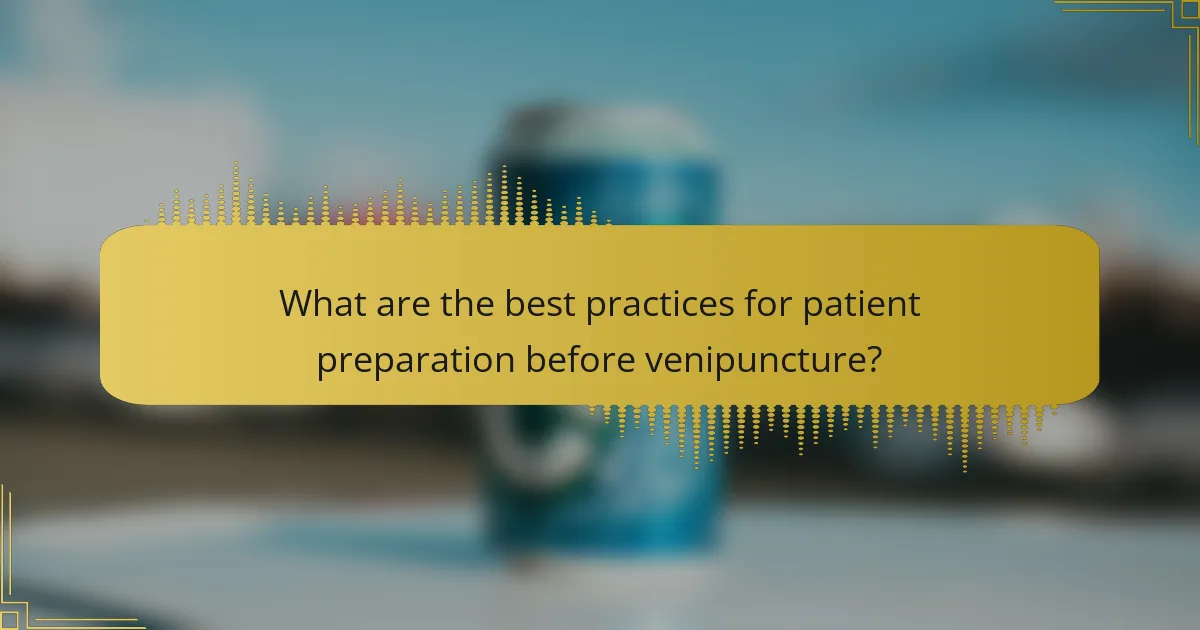 What are the best practices for patient preparation before venipuncture?